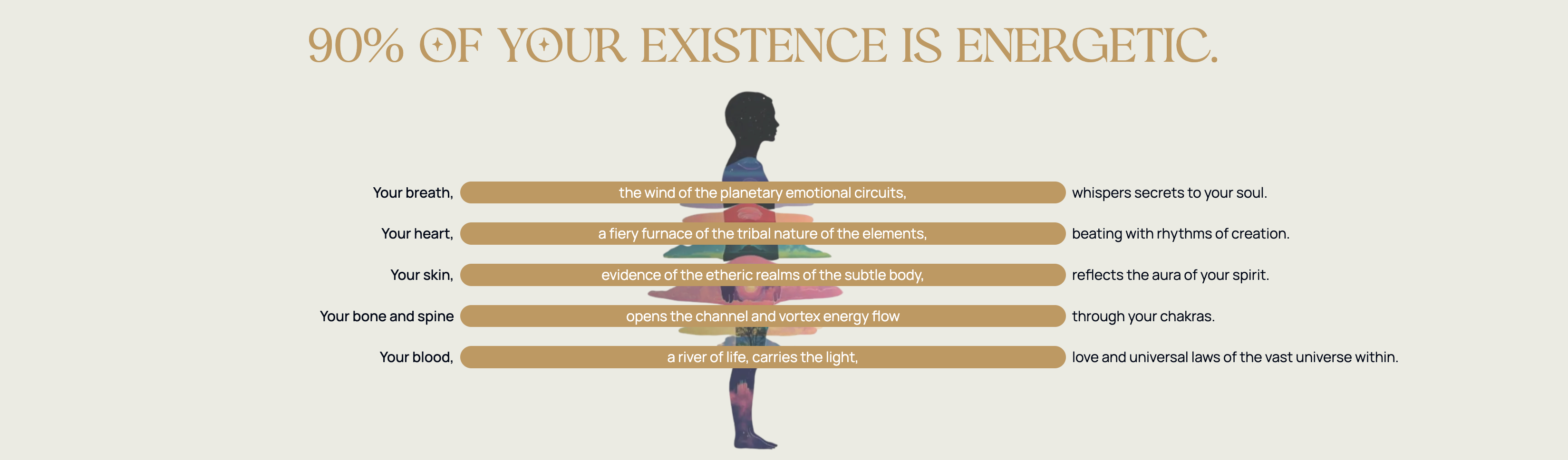 90% OF YOUR EXISTENCE IS ENERGETIC.

Your breath, the wind of the planetary emotional circuits, whispers secrets to your soul.

Your heart, a fiery furnace of the tribal nature of the elements, beating with rhythms of creation.

Your skin, evidence of the etheric realms of the subtle body, reflects the aura of your spirit.

Your bone and spine opens the channel and vortex energy flow through your chakras.

Your blood, a river of life, carries the light, love and universal laws of the vast universe within.